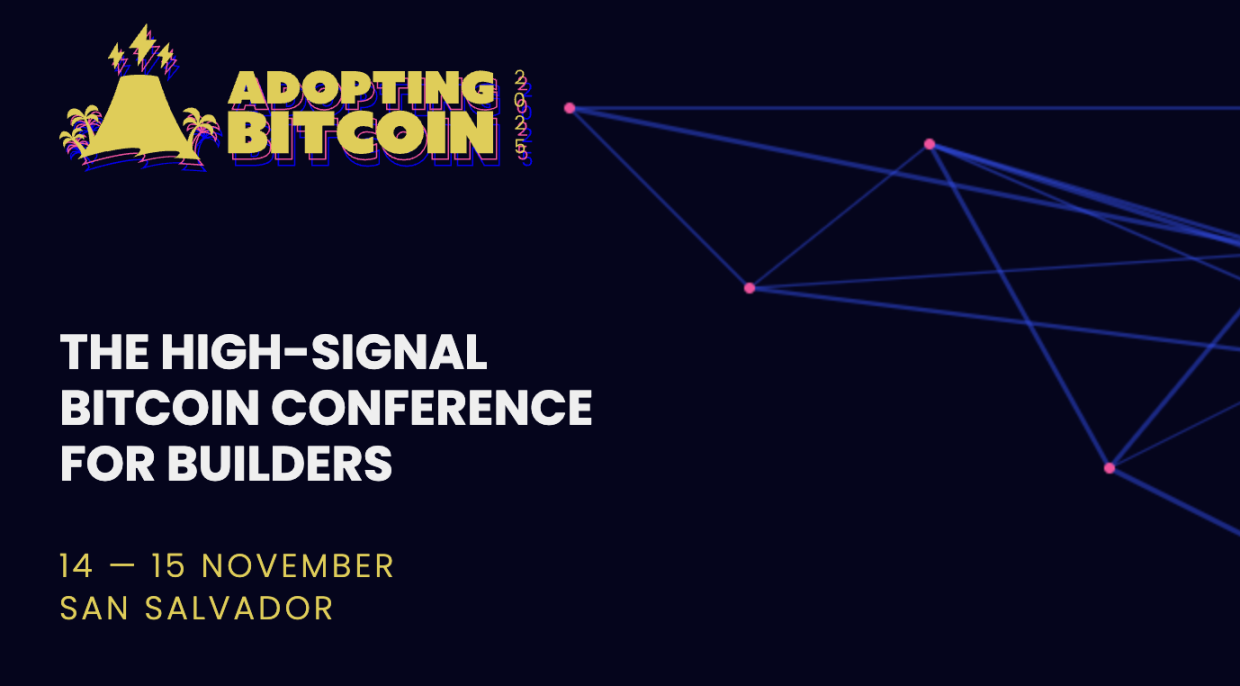 ADOPTING BITCOIN 2025

THE HIGH-SIGNAL BITCOIN CONFERENCE FOR BUILDERS

14 — 15 NOVEMBER
SAN SALVADOR